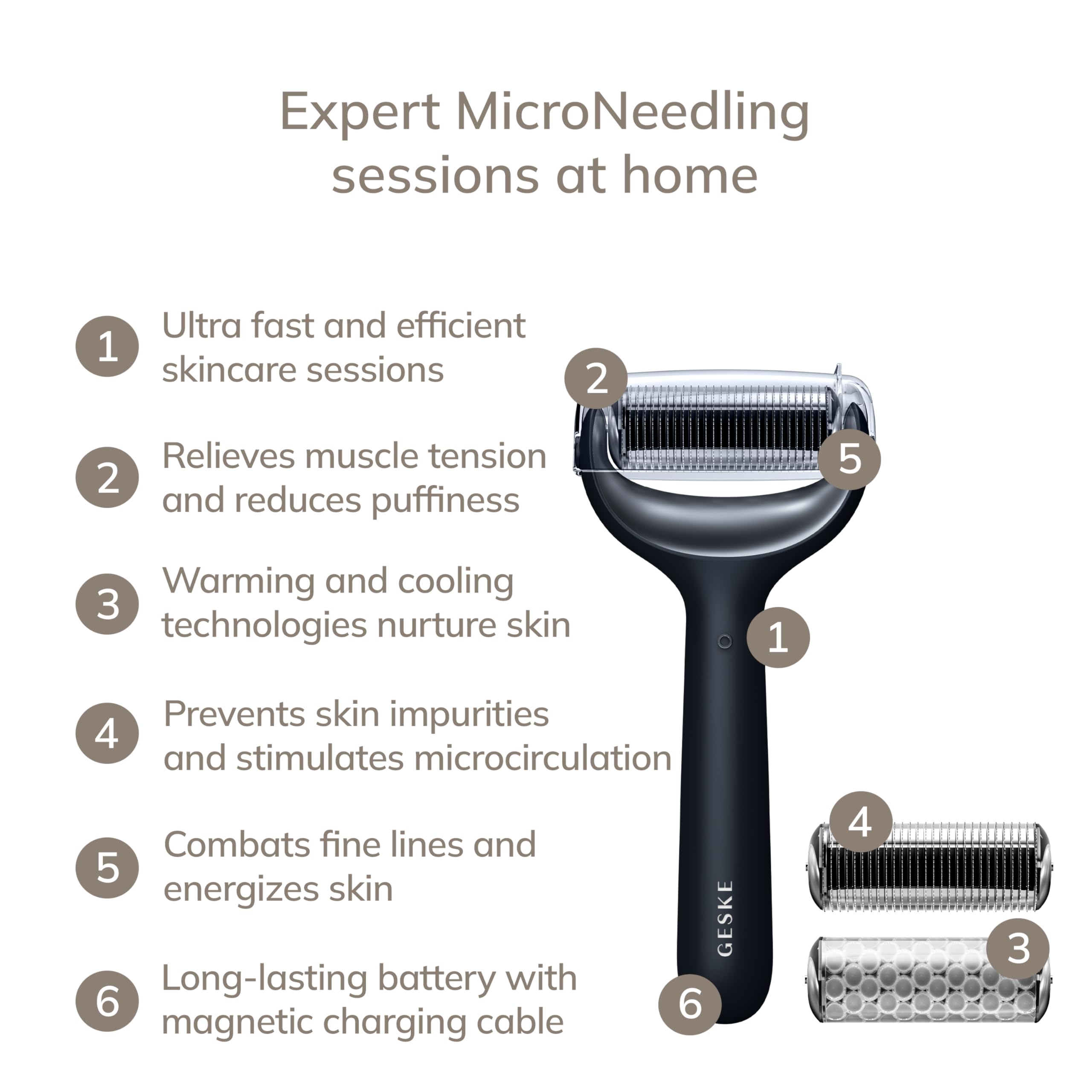 Expert MicroNeedling sessions at home

1 Ultra fast and efficient skincare sessions

2 Relieves muscle tension and reduces puffiness

3 Warming and cooling technologies nurture skin

4 Prevents skin impurities and stimulates microcirculation

5 Combats fine lines and energizes skin

6 Long-lasting battery with magnetic charging cable

2

5

1

GESKE

6

4

3